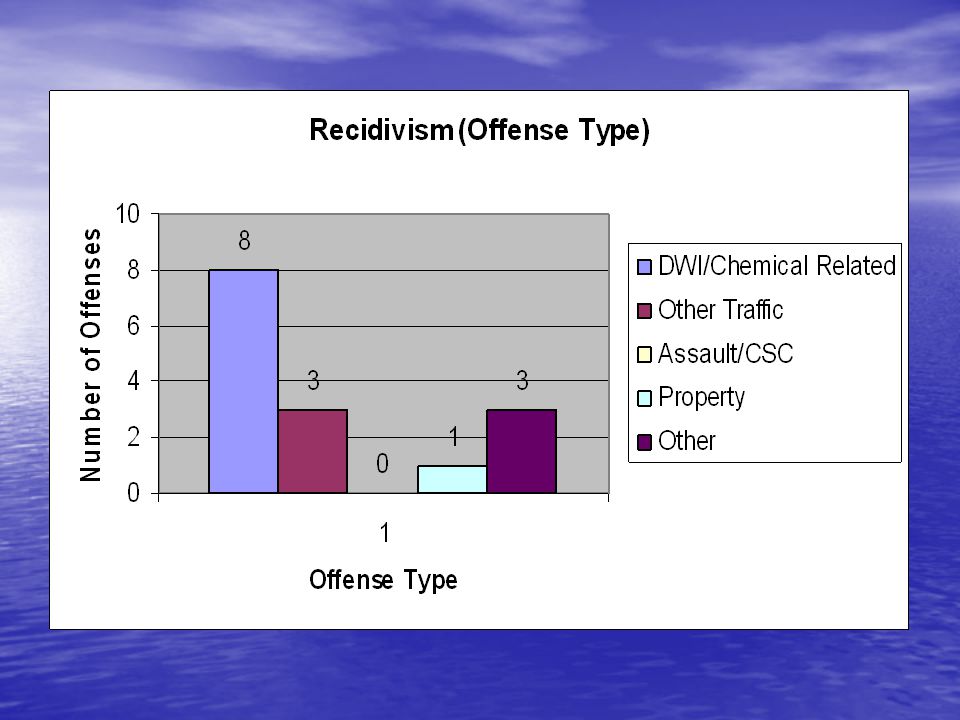 Recidivism (Offense Type)

Number of Offenses

10
8
6
4
2
0

8
3
0
1
3

1

Offense Type

DWI/Chemical Related
Other Traffic
Assault/CSC
Property
Other